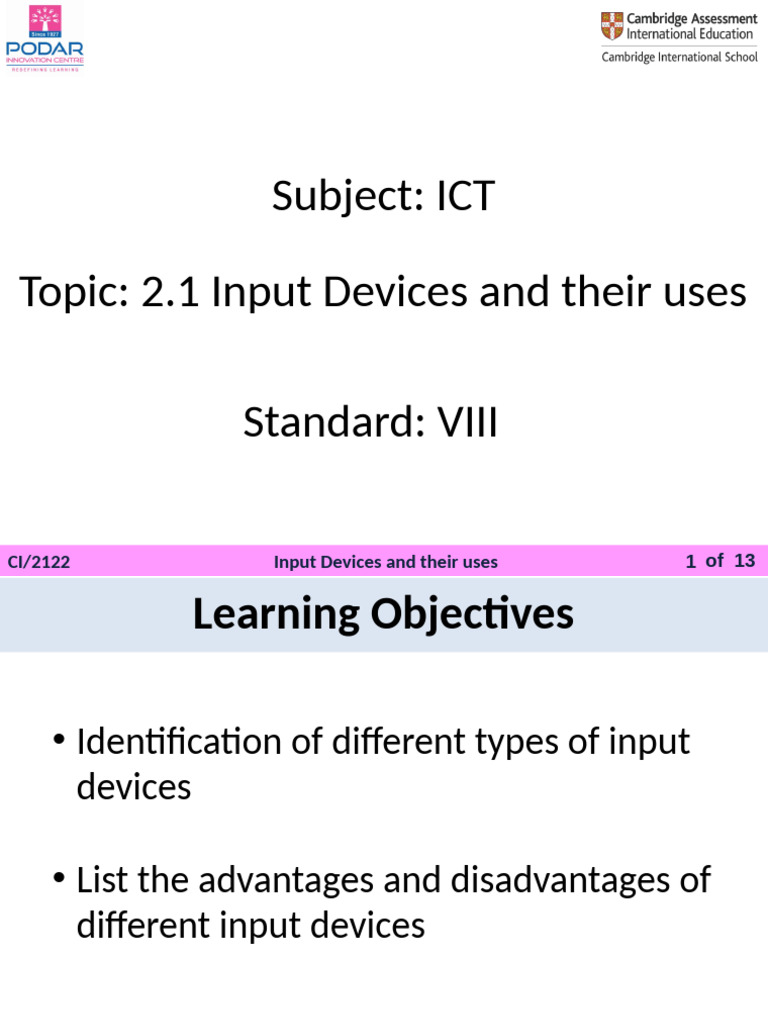 Since 1927
PODAR
INNOVATION CENTRE
REDEFINING LEARNING

Cambridge Assessment
International Education
Cambridge International School

Subject: ICT

Topic: 2.1 Input Devices and their uses

Standard: VIII

CI/2122 Input Devices and their uses 1 of 13

Learning Objectives

• Identification of different types of input devices

• List the advantages and disadvantages of different input devices